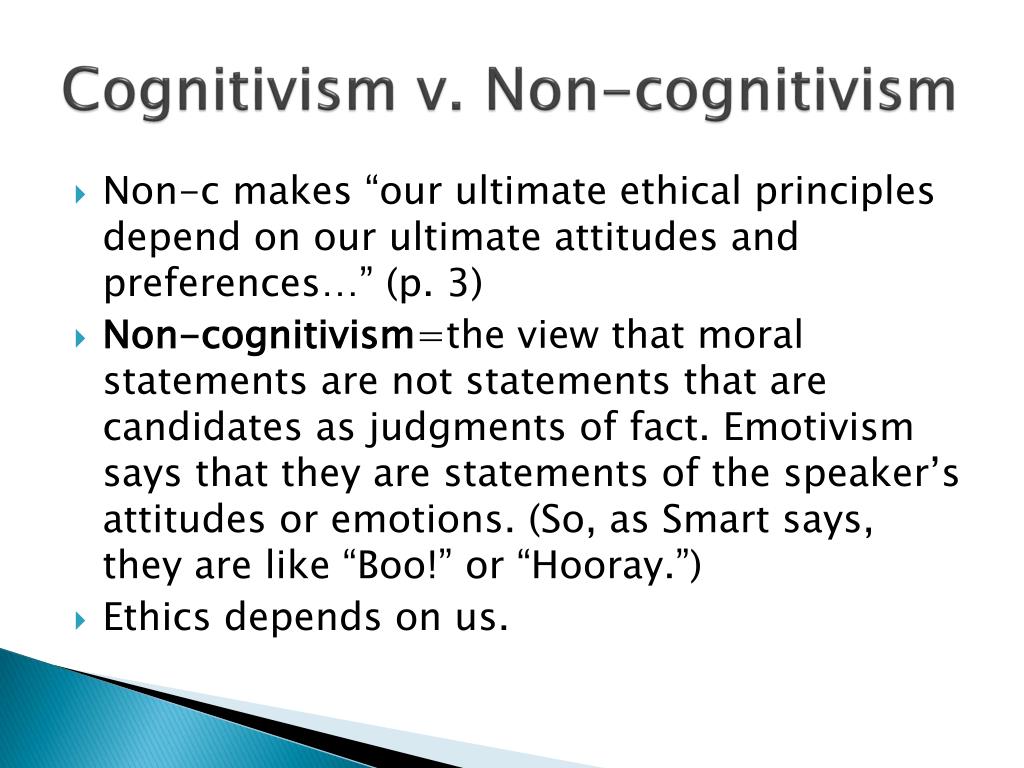 Cognitivism v. Non-cognitivism

Non-c makes “our ultimate ethical principles depend on our ultimate attitudes and preferences…” (p. 3)

Non-cognitivism=the view that moral statements are not statements that are candidates as judgments of fact. Emotivism says that they are statements of the speaker’s attitudes or emotions. (So, as Smart says, they are like “Boo!” or “Hooray.”)

Ethics depends on us.